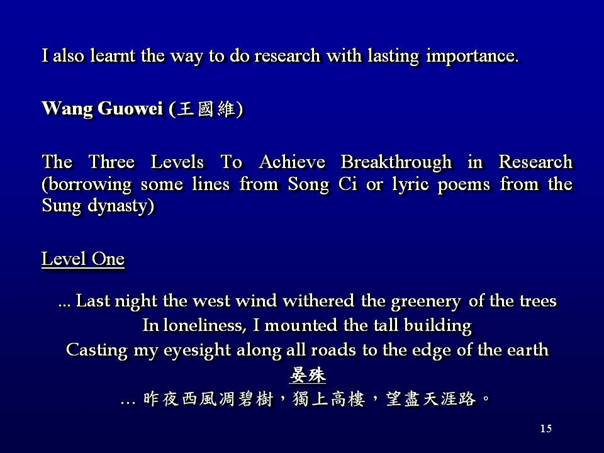 I also learnt the way to do research with lasting importance.

Wang Guowei (王國維)

The Three Levels To Achieve Breakthrough in Research (borrowing some lines from Song Ci or lyric poems from the Sung dynasty)

Level One

... Last night the west wind withered the greenery of the trees
In loneliness, I mounted the tall building
Casting my eyesight along all roads to the edge of the earth

晏殊

… 昨夜西風凋碧樹，獨上高樓，望盡天涯路。

15